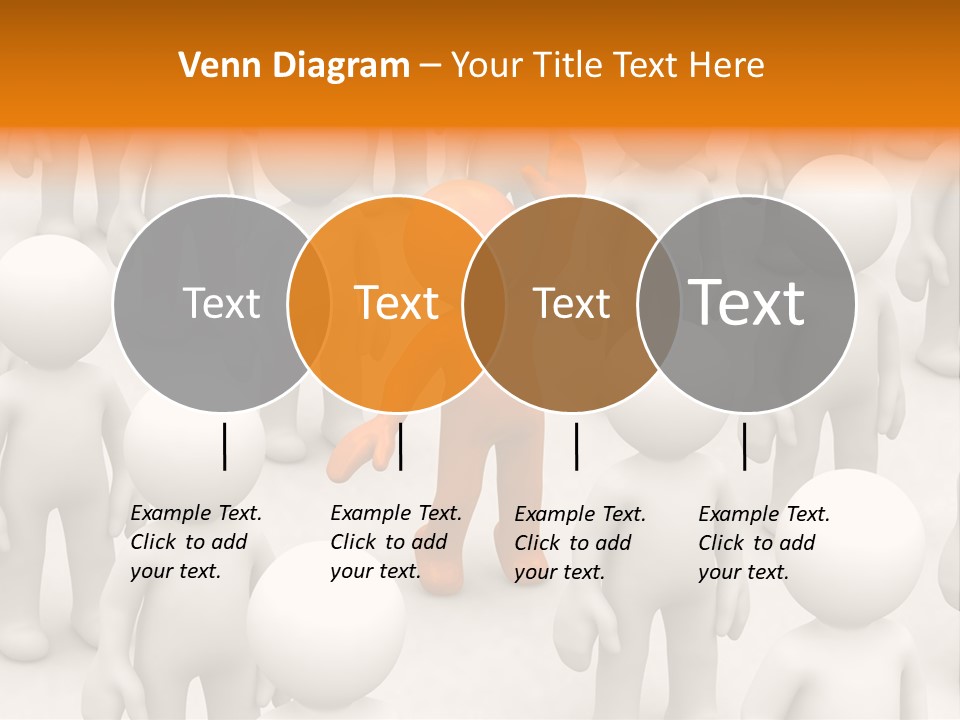 Venn Diagram – Your Title Text Here

Text

Text

Text

Text

Example Text. Click to add your text.

Example Text. Click to add your text.

Example Text. Click to add your text.

Example Text. Click to add your text.